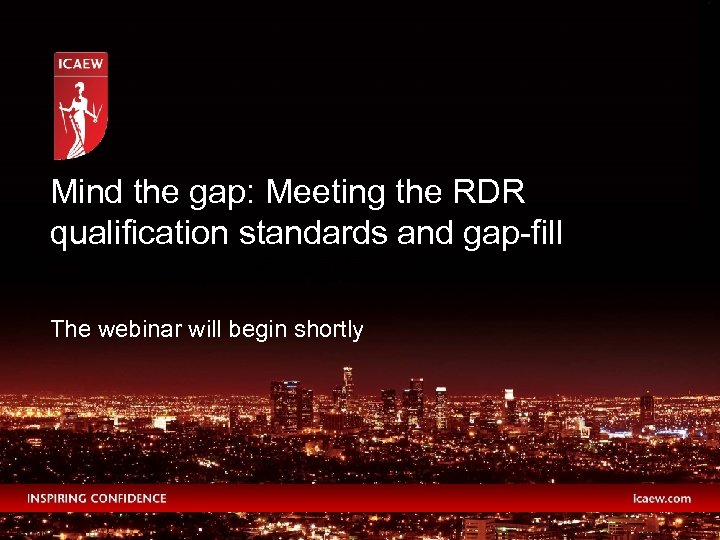 ICAEW

Mind the gap: Meeting the RDR qualification standards and gap-fill

The webinar will begin shortly

INSPIRING CONFIDENCE

icaew.com